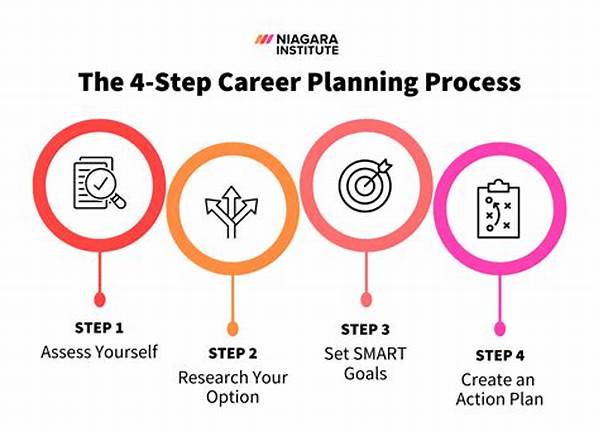 NIAGARA INSTITUTE

The 4-Step Career Planning Process

STEP 1
Assess Yourself

STEP 2
Research Your Option

STEP 3
Set SMART Goals

STEP 4
Create an Action Plan